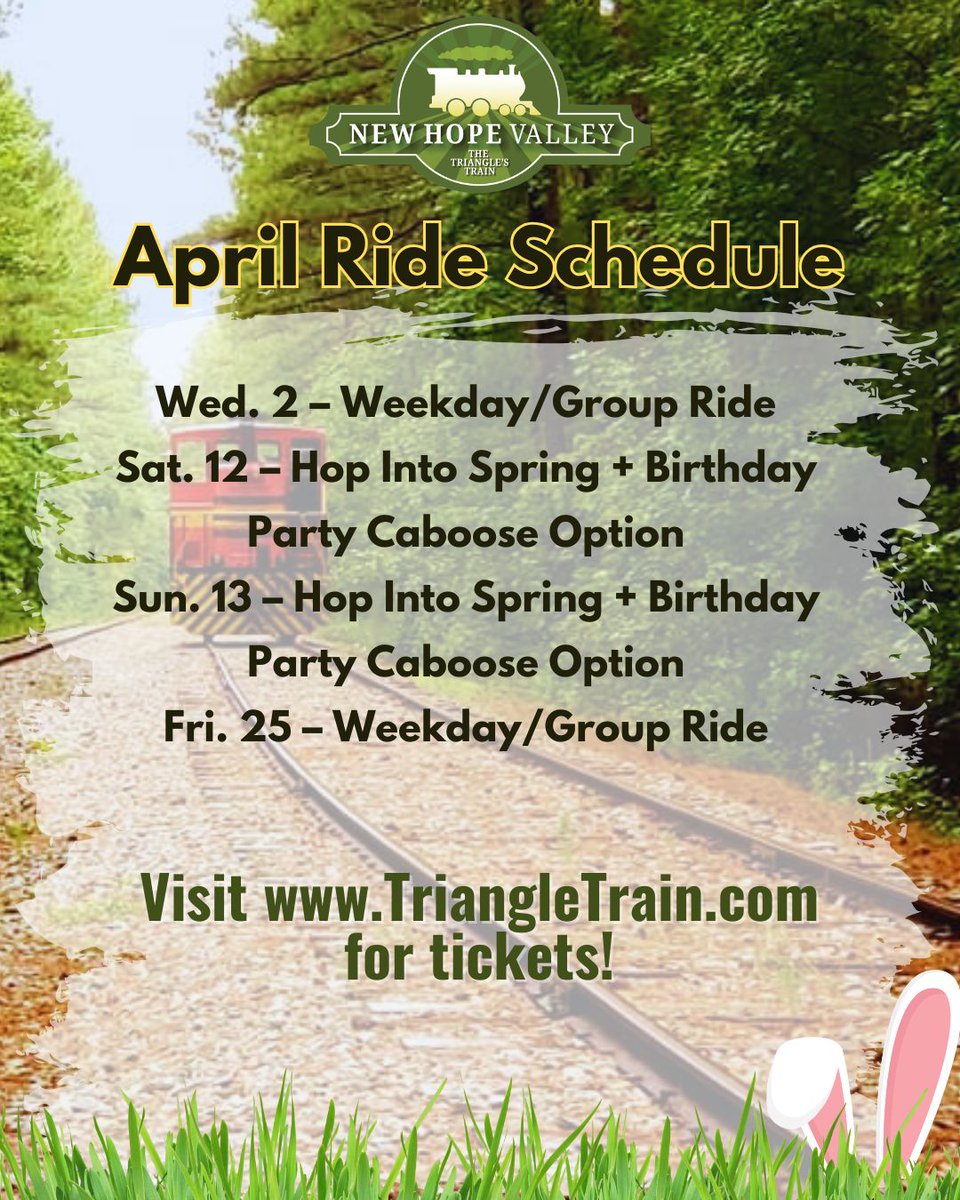 NEW HOPE VALLEY
THE TRIANGLE'S TRAIN

April Ride Schedule

Wed. 2 – Weekday/Group Ride
Sat. 12 – Hop Into Spring + Birthday Party Caboose Option
Sun. 13 – Hop Into Spring + Birthday Party Caboose Option
Fri. 25 – Weekday/Group Ride

Visit www.TriangleTrain.com for tickets!